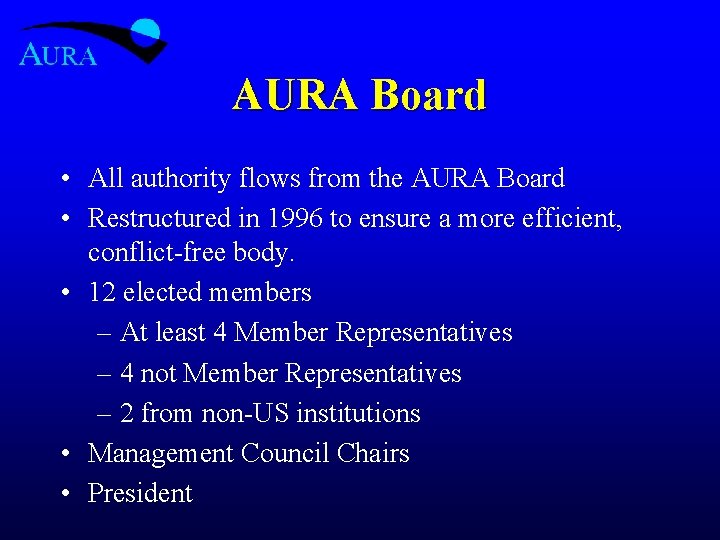 AURA

AURA Board

• All authority flows from the AURA Board
• Restructured in 1996 to ensure a more efficient, conflict-free body.
• 12 elected members
– At least 4 Member Representatives
– 4 not Member Representatives
– 2 from non-US institutions
• Management Council Chairs
• President